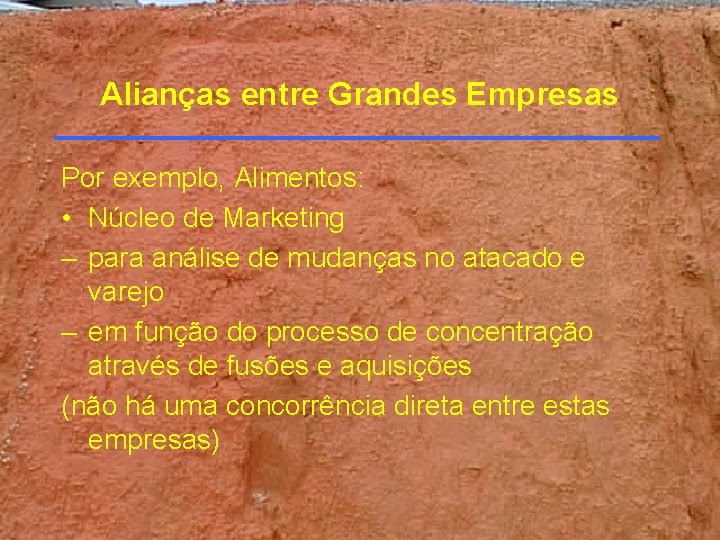 Alianças entre Grandes Empresas

Por exemplo, Alimentos:

• Núcleo de Marketing

– para análise de mudanças no atacado e varejo

– em função do processo de concentração através de fusões e aquisições

(não há uma concorrência direta entre estas empresas)